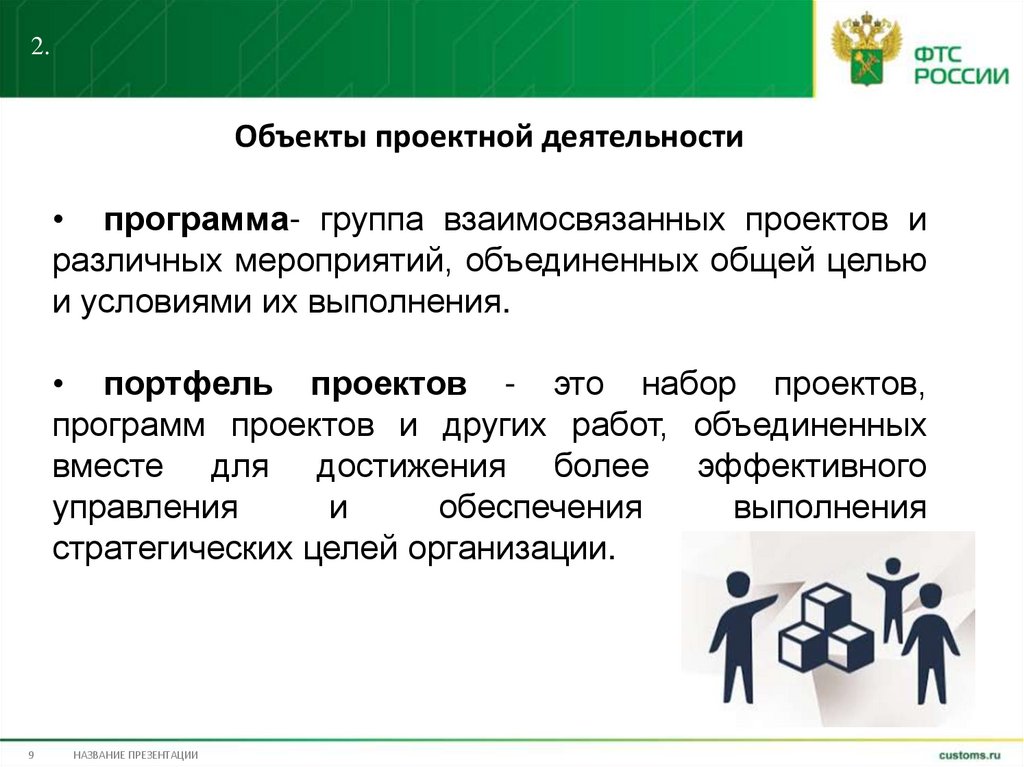 2.

ФТС РОССИИ

Объекты проектной деятельности

• программа- группа взаимосвязанных проектов и различных мероприятий, объединенных общей целью и условиями их выполнения.

• портфель проектов - это набор проектов, программ проектов и других работ, объединенных вместе для достижения более эффективного управления и обеспечения выполнения стратегических целей организации.

9 НАЗВАНИЕ ПРЕЗЕНТАЦИИ customs.ru